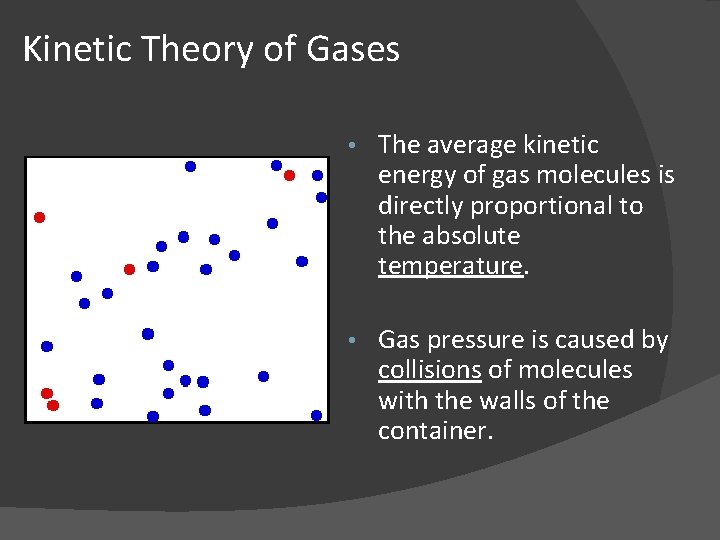 Kinetic Theory of Gases

• The average kinetic energy of gas molecules is directly proportional to the absolute temperature.

• Gas pressure is caused by collisions of molecules with the walls of the container.